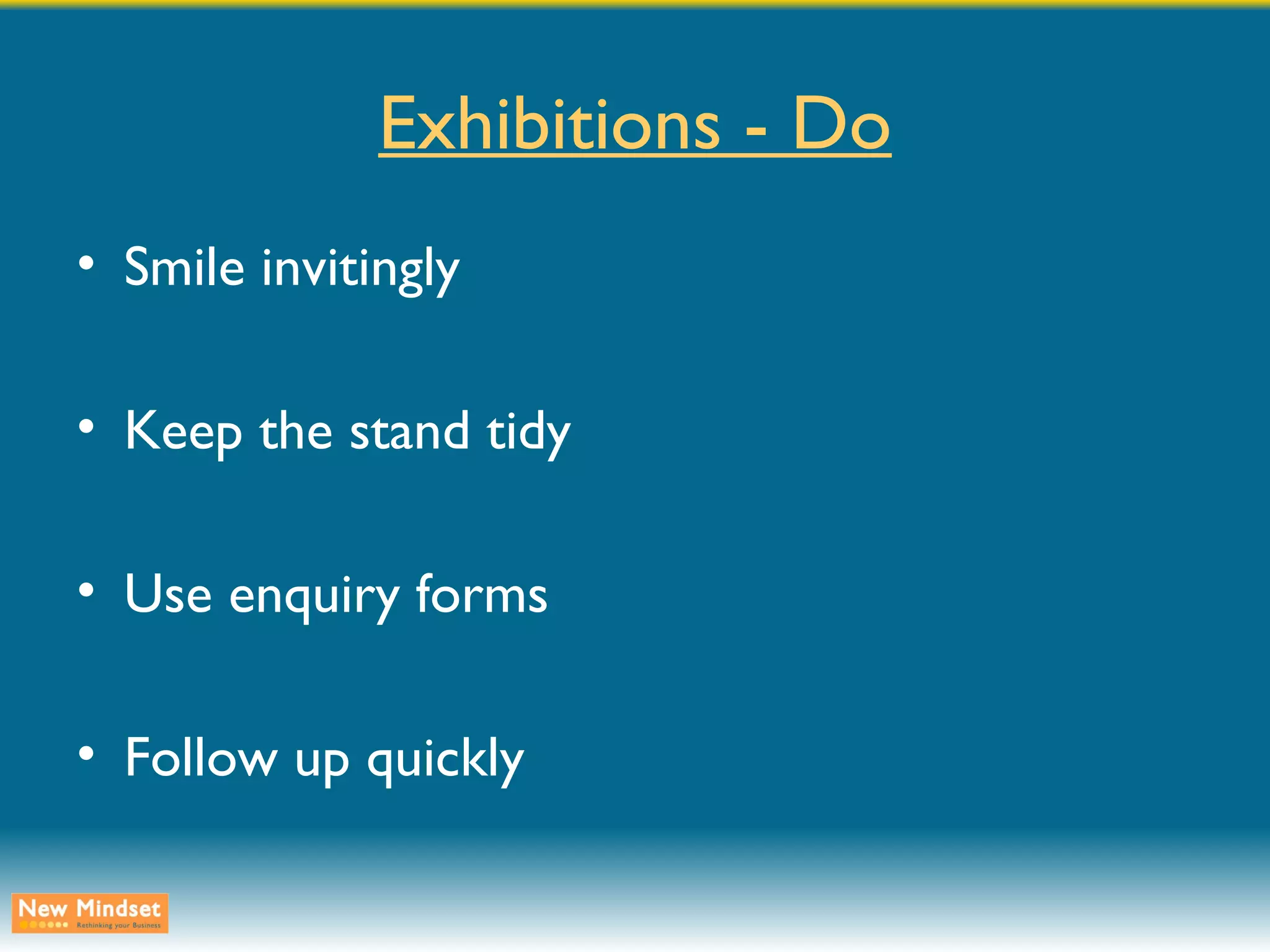 Exhibitions - Do

• Smile invitingly

• Keep the stand tidy

• Use enquiry forms

• Follow up quickly

New Mindset
Rethinking your Business